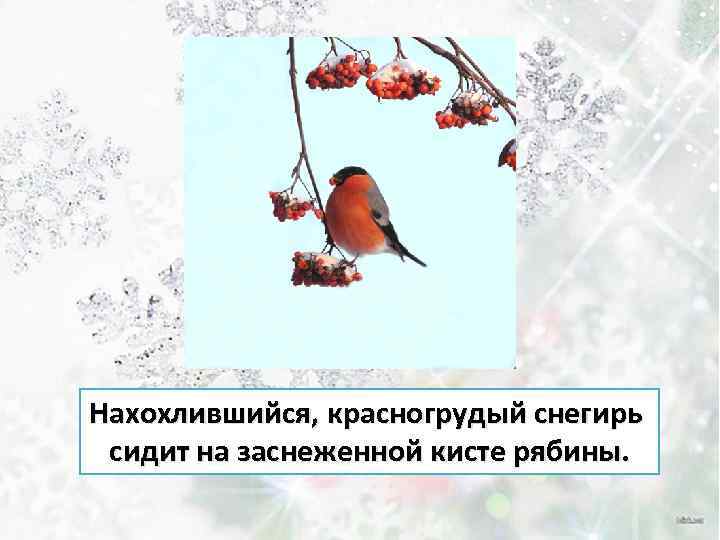 Нахохлившийся, красногрудый снегирь сидит на заснеженной кисте рябины.